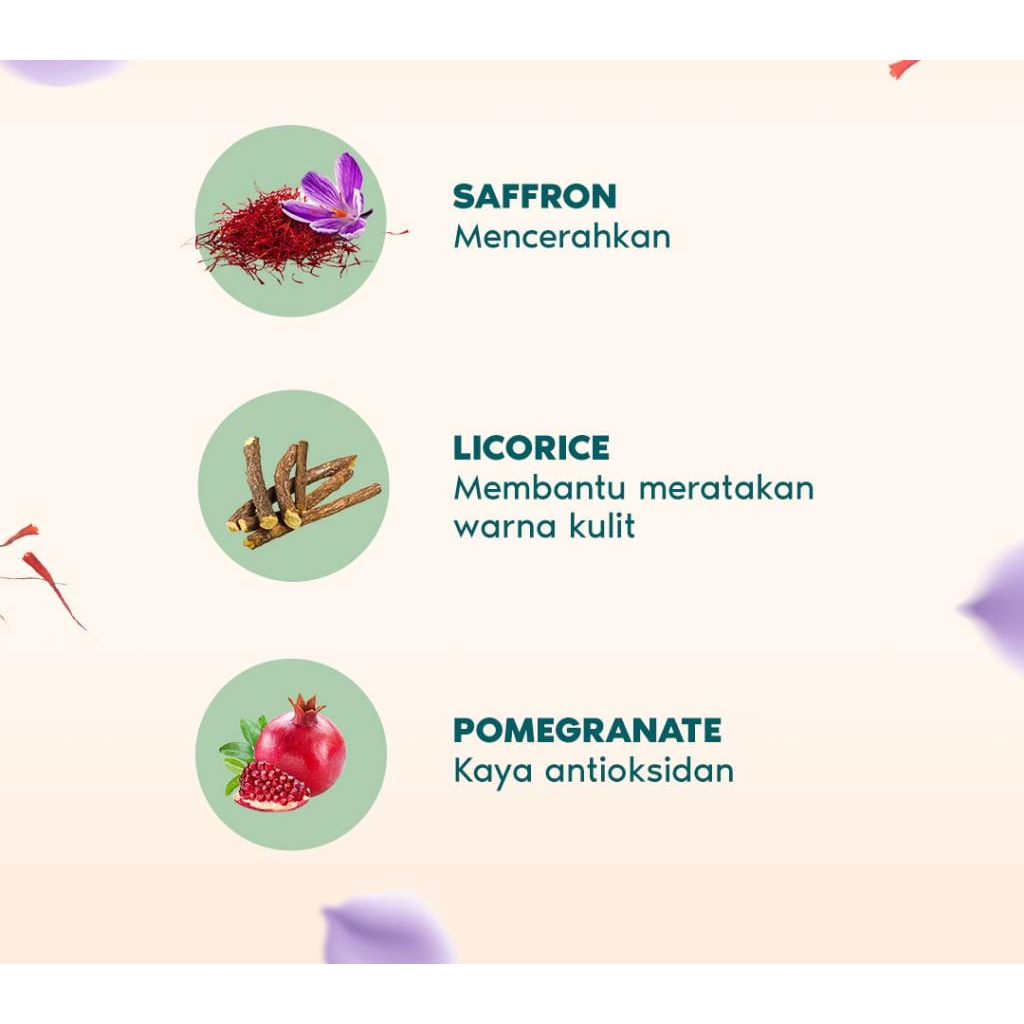 SAFFRON
Mencerahkan

LICORICE
Membantu meratakan warna kulit

POMEGRANATE
Kaya antioksidan